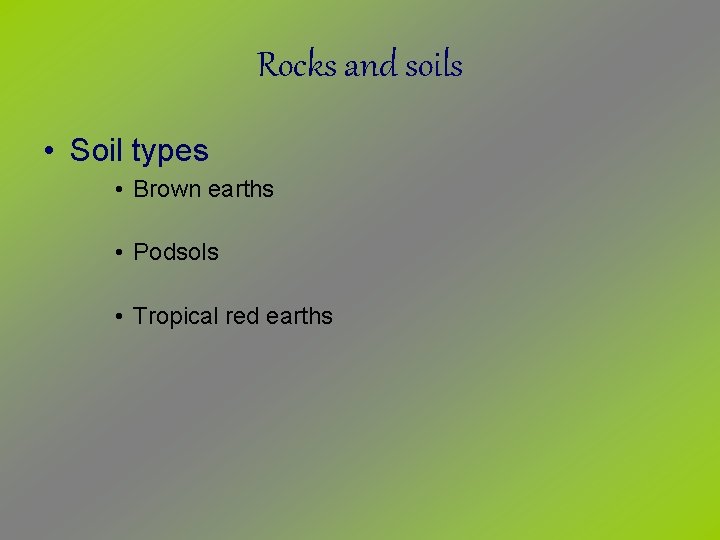 Rocks and soils

• Soil types
  • Brown earths

  • Podsols

  • Tropical red earths